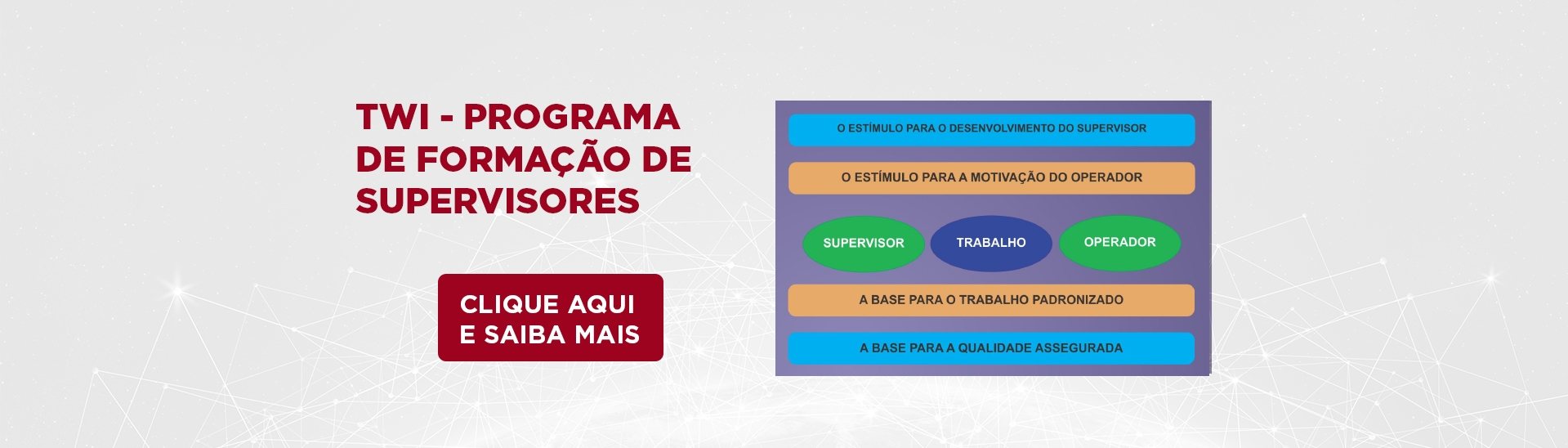 TWI - PROGRAMA DE FORMAÇÃO DE SUPERVISORES

CLIQUE AQUI E SAIBA MAIS

O ESTÍMULO PARA O DESENVOLVIMENTO DO SUPERVISOR

O ESTÍMULO PARA A MOTIVAÇÃO DO OPERADOR

SUPERVISOR

TRABALHO

OPERADOR

A BASE PARA O TRABALHO PADRONIZADO

A BASE PARA A QUALIDADE ASSEGURADA